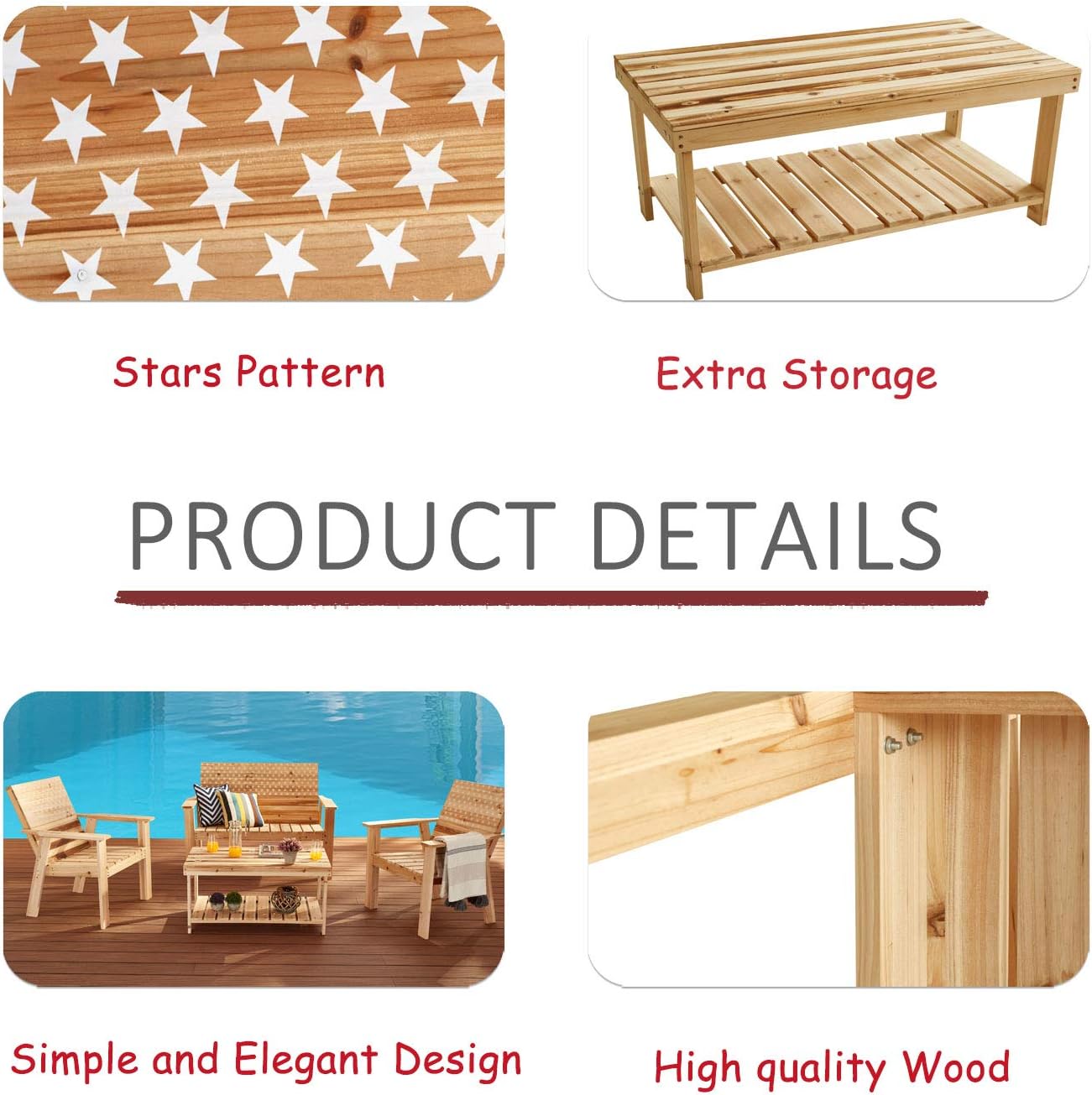 Stars Pattern

Extra Storage

PRODUCT DETAILS

Simple and Elegant Design

High quality Wood